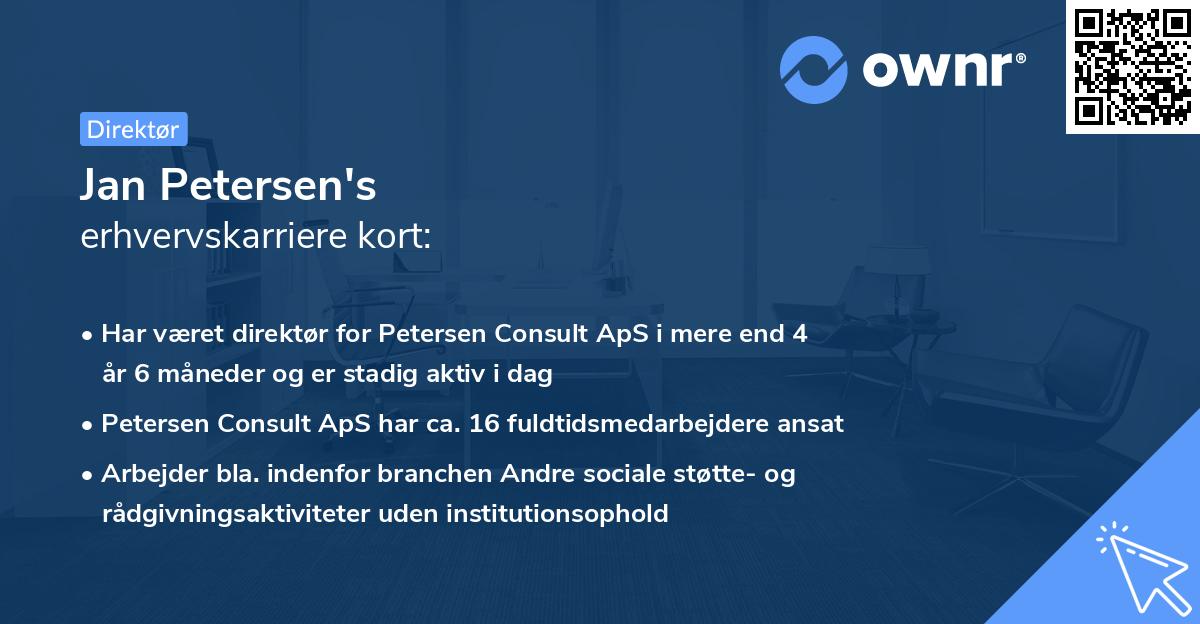 ownr®

Direktør

Jan Petersen's
erhvervskarriere kort:

• Har været direktør for Petersen Consult ApS i mere end 4 år 6 måneder og er stadig aktiv i dag

• Petersen Consult ApS har ca. 16 fuldtidsmedarbejdere ansat

• Arbejder bla. indenfor branchen Andre sociale støtte- og rådgivningsaktiviteter uden institutionsophold